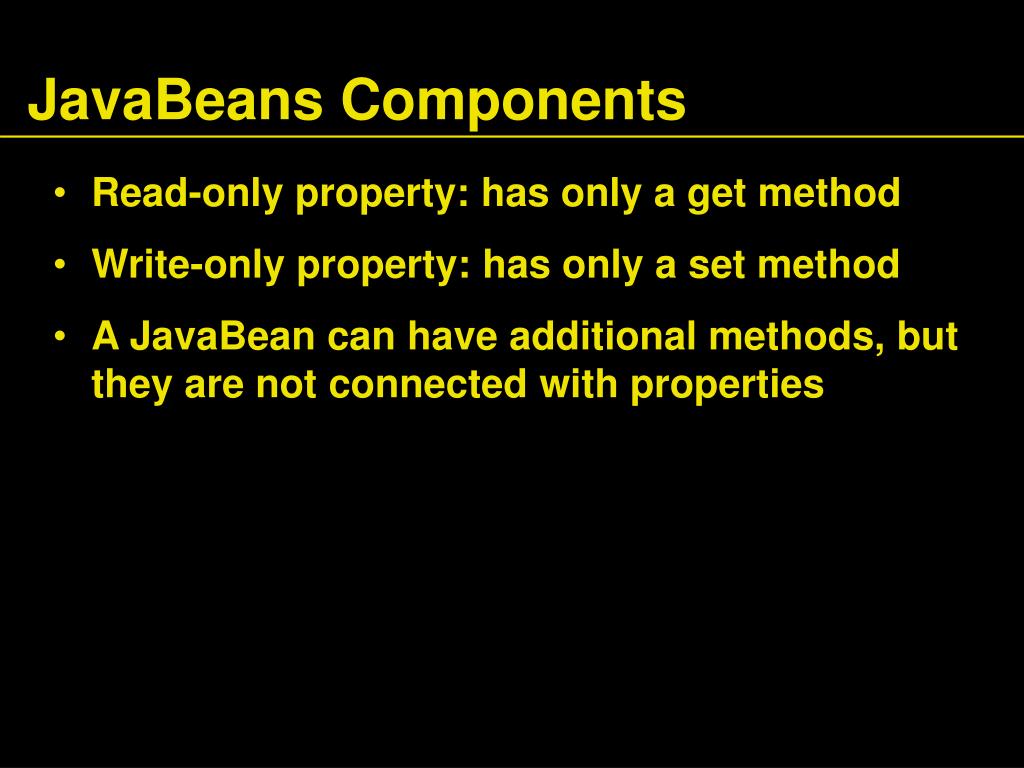 JavaBeans Components

• Read-only property: has only a get method

• Write-only property: has only a set method

• A JavaBean can have additional methods, but they are not connected with properties